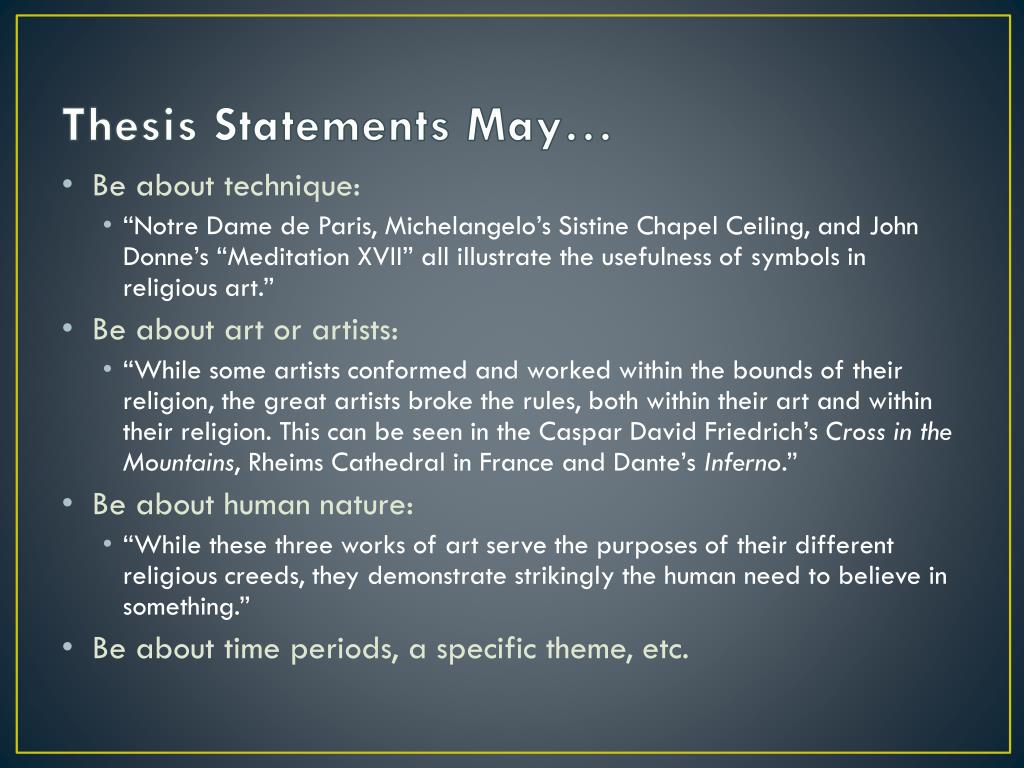 Thesis Statements May…

• Be about technique:
  • “Notre Dame de Paris, Michelangelo’s Sistine Chapel Ceiling, and John Donne’s “Meditation XVII” all illustrate the usefulness of symbols in religious art.”
• Be about art or artists:
  • “While some artists conformed and worked within the bounds of their religion, the great artists broke the rules, both within their art and within their religion. This can be seen in the Caspar David Friedrich’s Cross in the Mountains, Rheims Cathedral in France and Dante’s Inferno.”
• Be about human nature:
  • “While these three works of art serve the purposes of their different religious creeds, they demonstrate strikingly the human need to believe in something.”
• Be about time periods, a specific theme, etc.